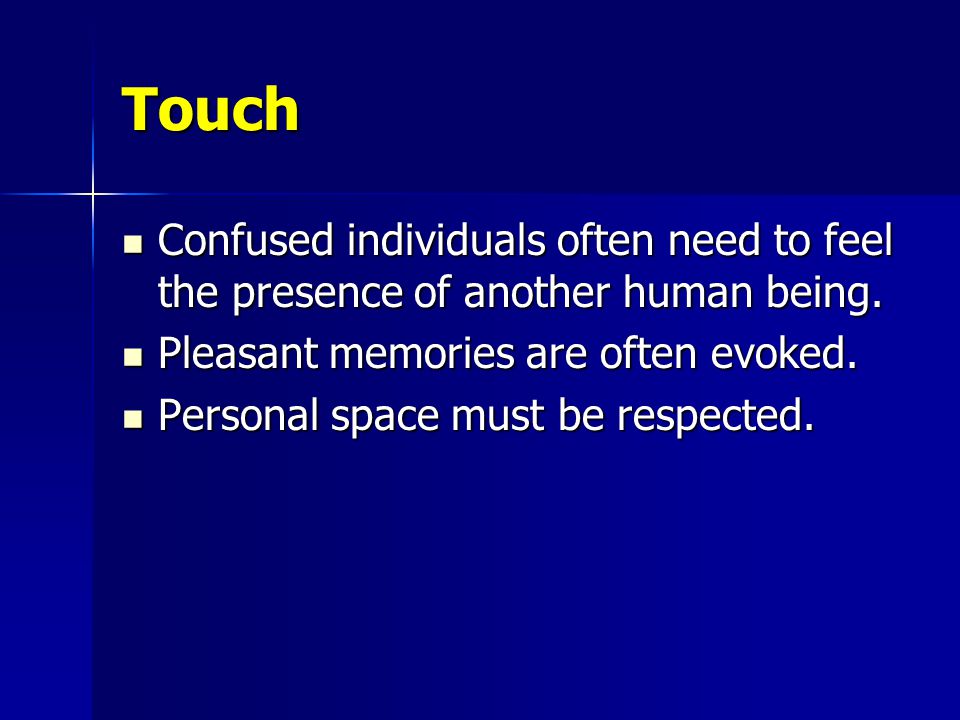 Touch

- Confused individuals often need to feel the presence of another human being.
- Pleasant memories are often evoked.
- Personal space must be respected.